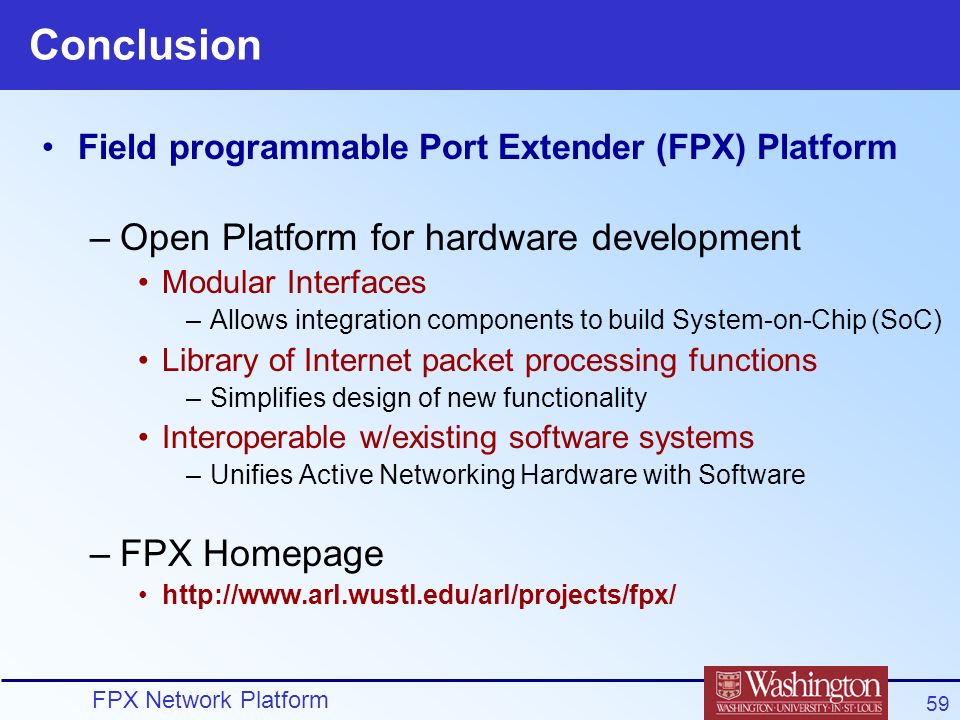 Conclusion

• Field programmable Port Extender (FPX) Platform

– Open Platform for hardware development

• Modular Interfaces

– Allows integration components to build System-on-Chip (SoC)

• Library of Internet packet processing functions

– Simplifies design of new functionality

• Interoperable w/existing software systems

– Unifies Active Networking Hardware with Software

– FPX Homepage

• http://www.arl.wustl.edu/arl/projects/fpx/

FPX Network Platform

Washington
WASHINGTON·UNIVERSITY·IN·ST·LOUIS

59